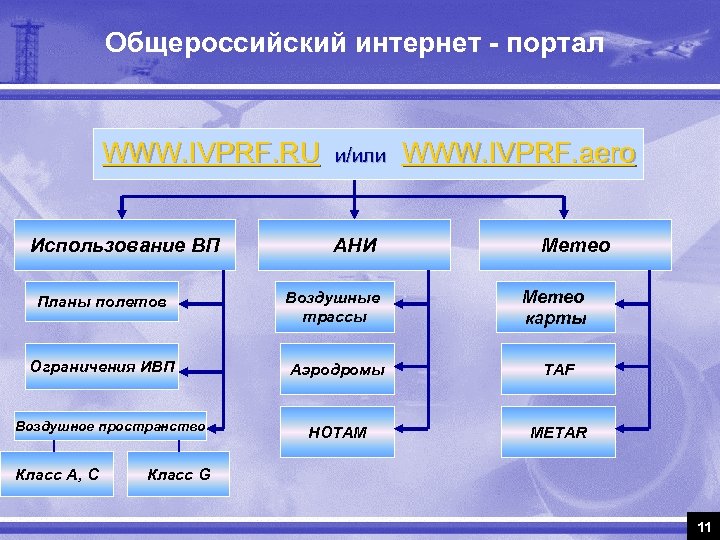 Общероссийский интернет - портал

WWW.IVPRF.RU и/или WWW.IVPRF.aero

Использование ВП

Планы полетов

Ограничения ИВП

Воздушное пространство

Класс А, С

Класс G

АНИ

Воздушные трассы

Аэродромы

НОТАМ

Метео

Метео карты

TAF

METAR

11